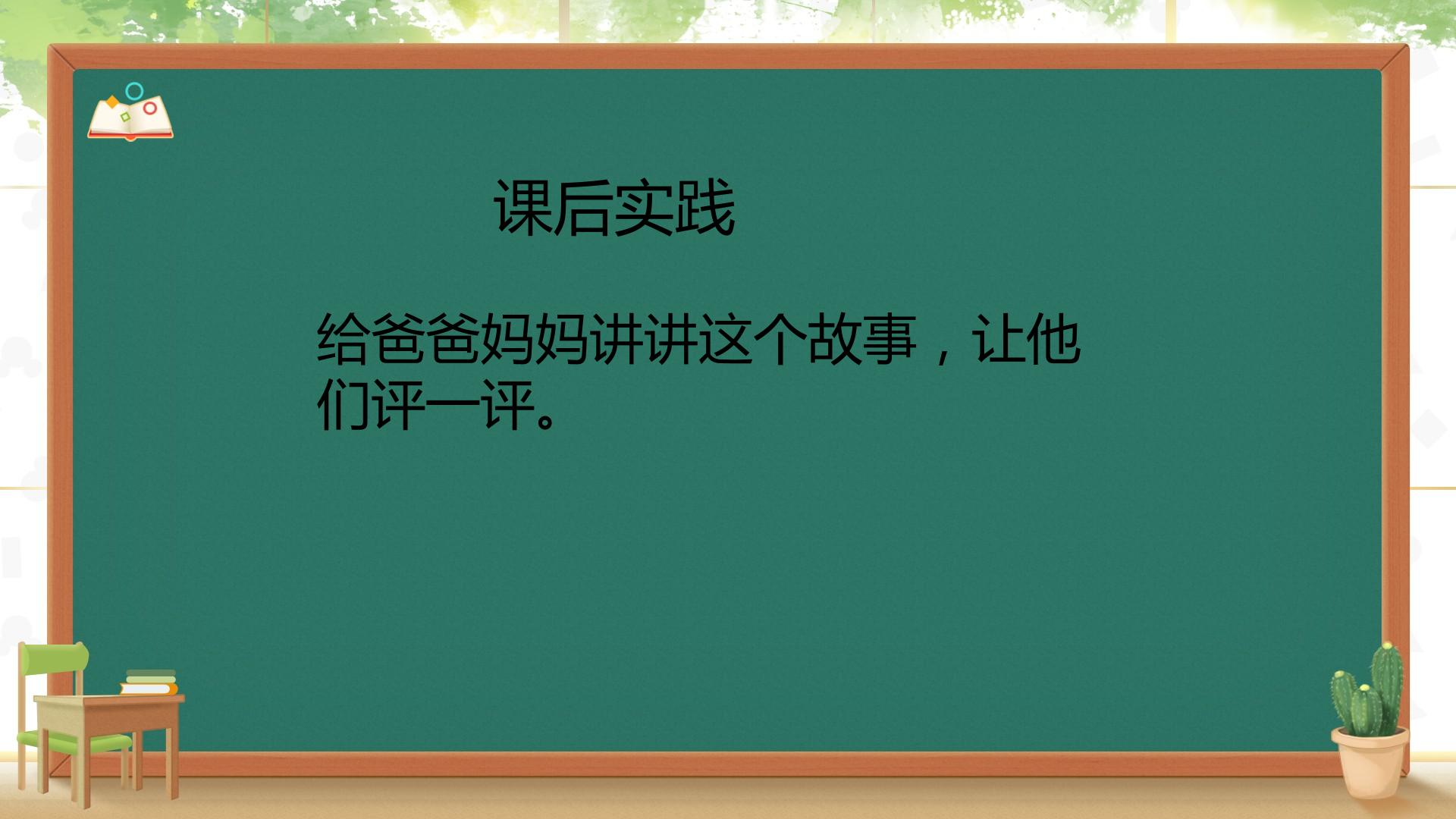 课后实践

给爸爸妈妈讲讲这个故事，让他们评一评。